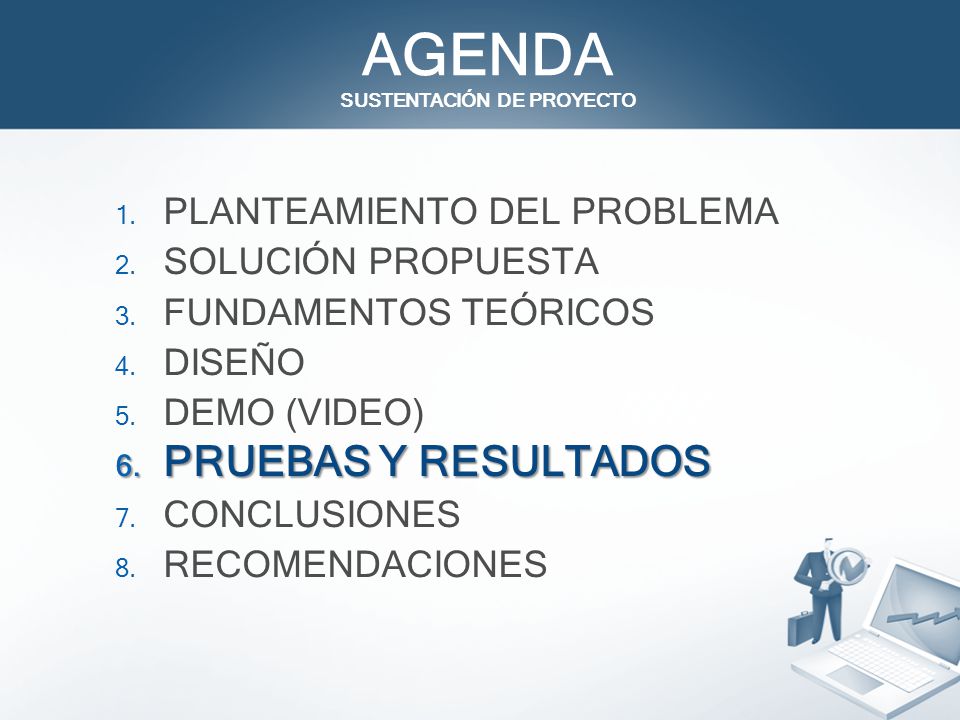 AGENDA
SUSTENTACIÓN DE PROYECTO

1. PLANTEAMIENTO DEL PROBLEMA
2. SOLUCIÓN PROPUESTA
3. FUNDAMENTOS TEÓRICOS
4. DISEÑO
5. DEMO (VIDEO)
6. PRUEBAS Y RESULTADOS
7. CONCLUSIONES
8. RECOMENDACIONES